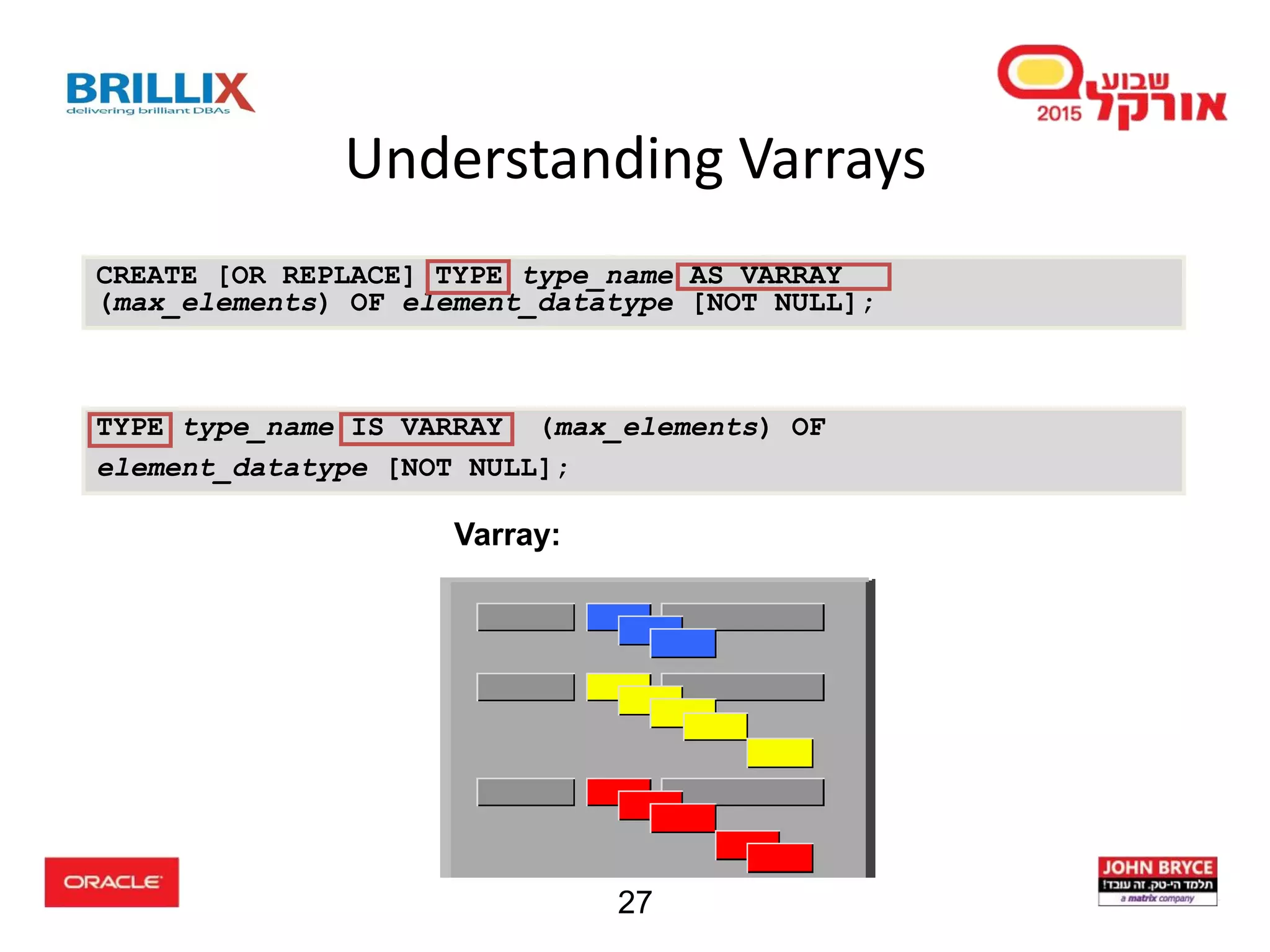 BRILLIX
delivering brilliant DBAs

שבוע אורקל 2015

Understanding Varrays

CREATE [OR REPLACE] TYPE type_name AS VARRAY (max_elements) OF element_datatype [NOT NULL];

TYPE type_name IS VARRAY (max_elements) OF element_datatype [NOT NULL];

Varray:

ORACLE

27

JOHN BRYCE
תלמד הי-טק. זה עובד!
a matrix company